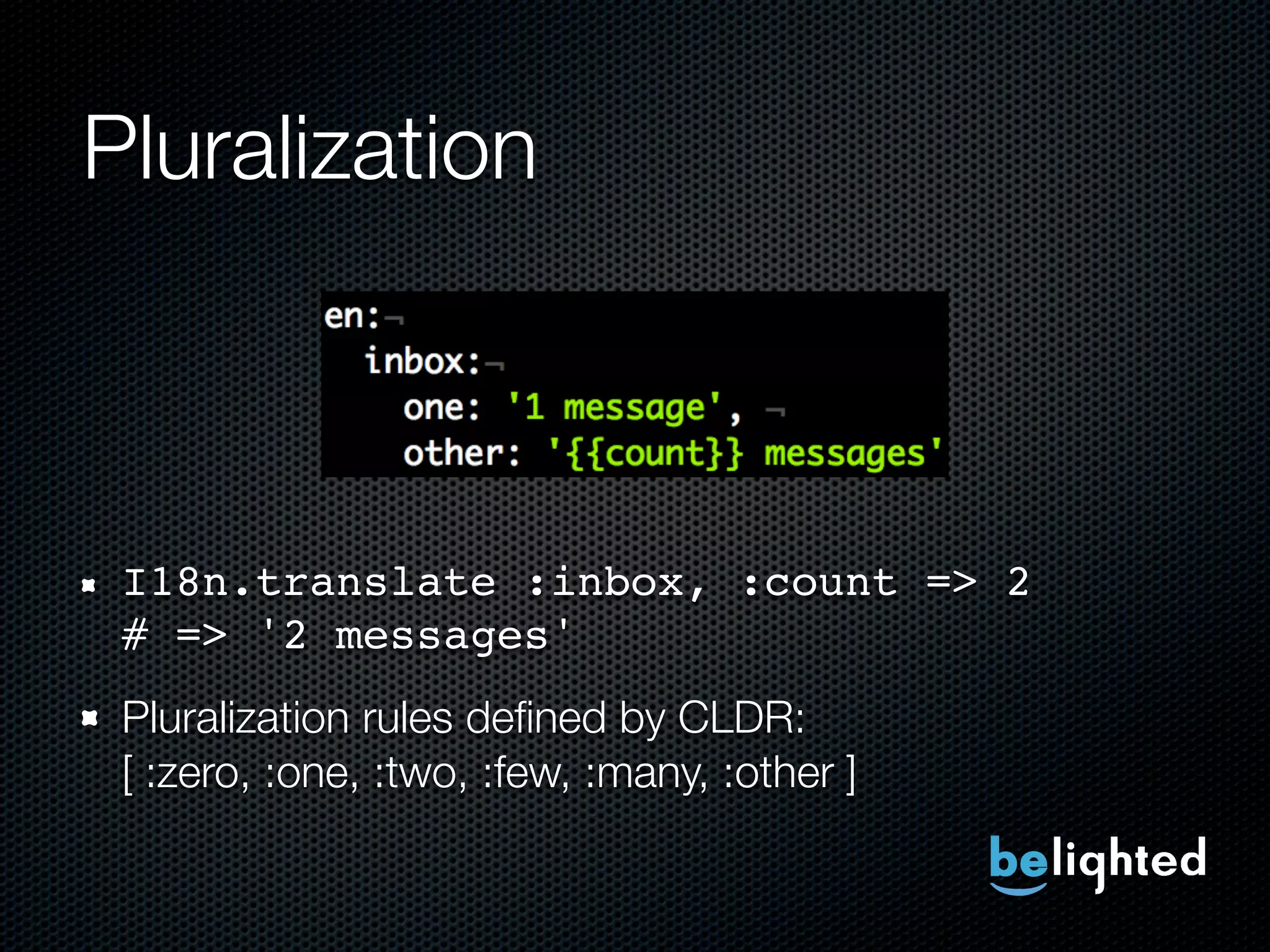 Pluralization

en:¬
  inbox:¬
    one: '1 message', ¬
    other: '{{count}} messages'

I18n.translate :inbox, :count => 2
# => '2 messages'

Pluralization rules defined by CLDR:
[ :zero, :one, :two, :few, :many, :other ]

belighted